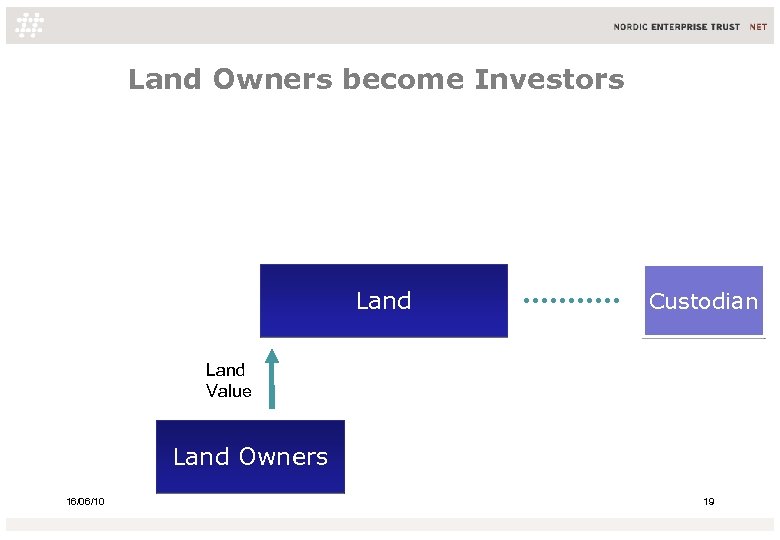 NORDIC ENTERPRISE TRUST NET

Land Owners become Investors

Land

Custodian

Land Value

Land Owners

16/06/10

19